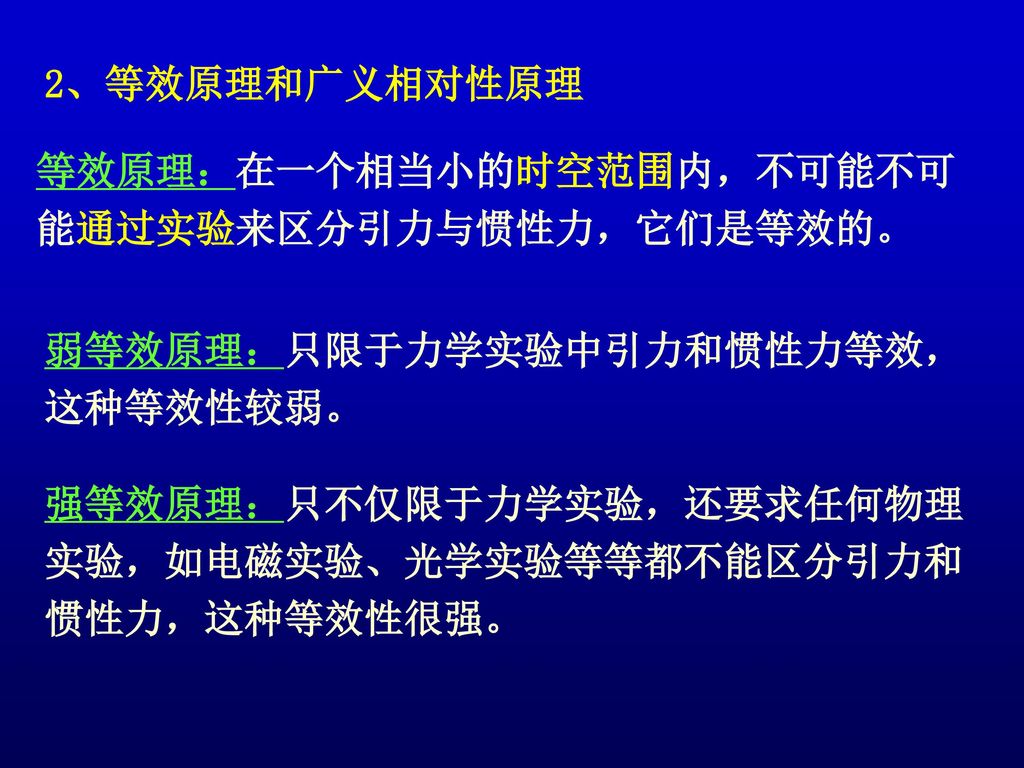 2、等效原理和广义相对性原理

等效原理：在一个相当小的时空范围内，不可能不可能通过实验来区分引力与惯性力，它们是等效的。

弱等效原理：只限于力学实验中引力和惯性力等效，这种等效性较弱。

强等效原理：只不仅限于力学实验，还要求任何物理实验，如电磁实验、光学实验等等都不能区分引力和惯性力，这种等效性很强。